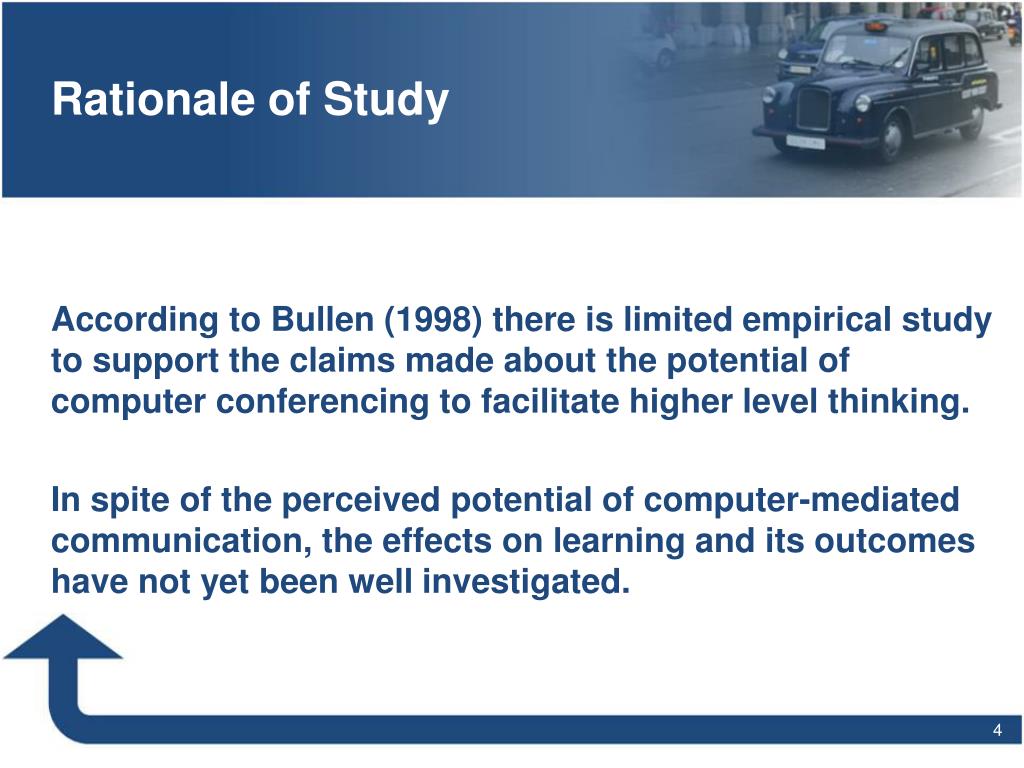 Rationale of Study

According to Bullen (1998) there is limited empirical study to support the claims made about the potential of computer conferencing to facilitate higher level thinking.

In spite of the perceived potential of computer-mediated communication, the effects on learning and its outcomes have not yet been well investigated.

4